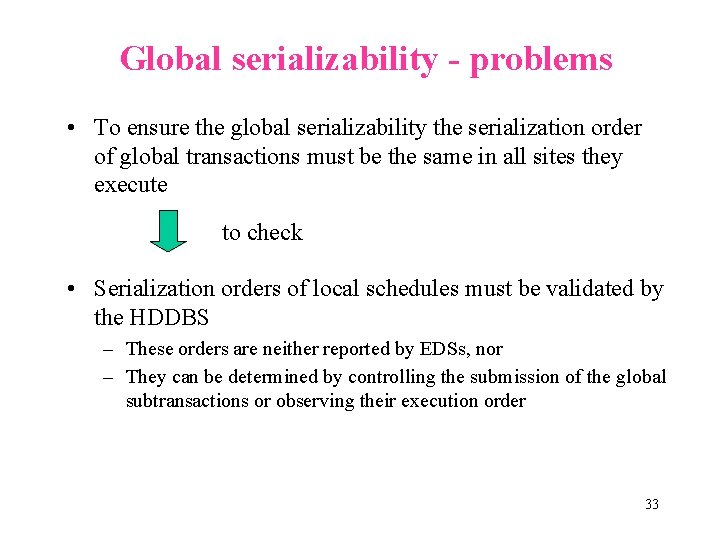 Global serializability - problems

• To ensure the global serializability the serialization order of global transactions must be the same in all sites they execute

to check

• Serialization orders of local schedules must be validated by the HDDBS

– These orders are neither reported by EDSs, nor

– They can be determined by controlling the submission of the global subtransactions or observing their execution order

33